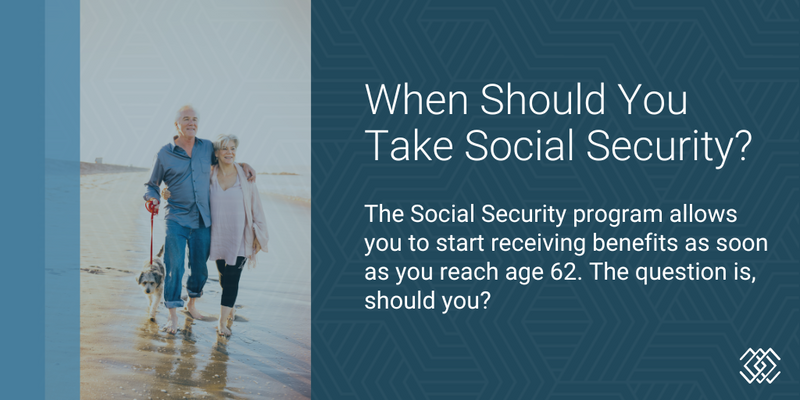 When Should You Take Social Security?

The Social Security program allows you to start receiving benefits as soon as you reach age 62. The question is, should you?